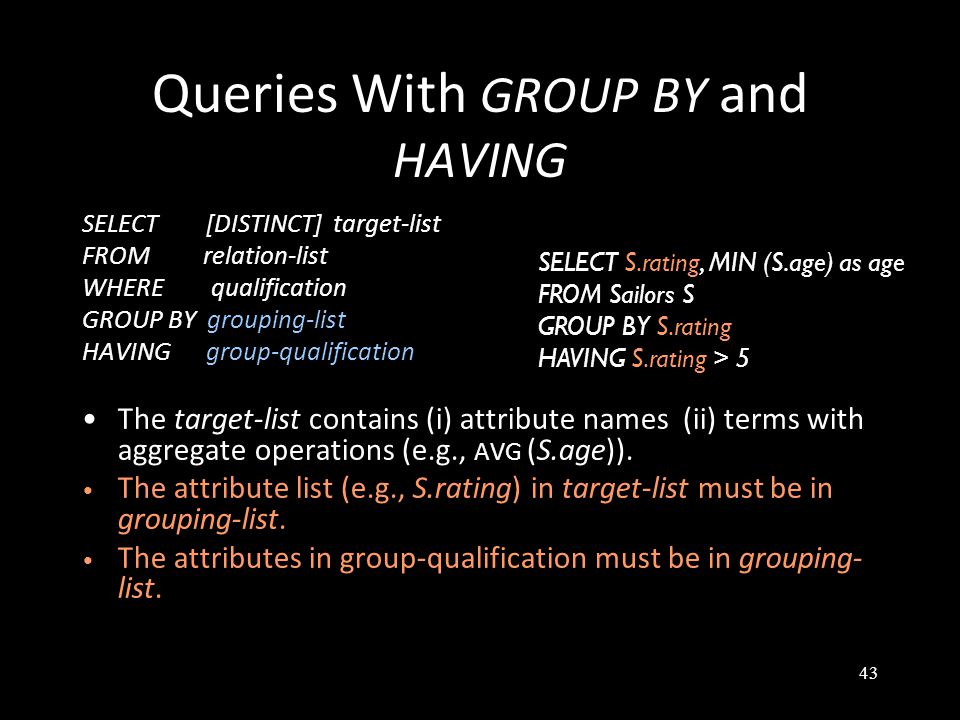 Queries With GROUP BY and HAVING

SELECT [DISTINCT] target-list
FROM relation-list
WHERE qualification
GROUP BY grouping-list
HAVING group-qualification

SELECT S.rating, MIN (S.age) as age
FROM Sailors S
GROUP BY S.rating
HAVING S.rating > 5

• The target-list contains (i) attribute names (ii) terms with aggregate operations (e.g., AVG (S.age)).
• The attribute list (e.g., S.rating) in target-list must be in grouping-list.
• The attributes in group-qualification must be in grouping-list.

43